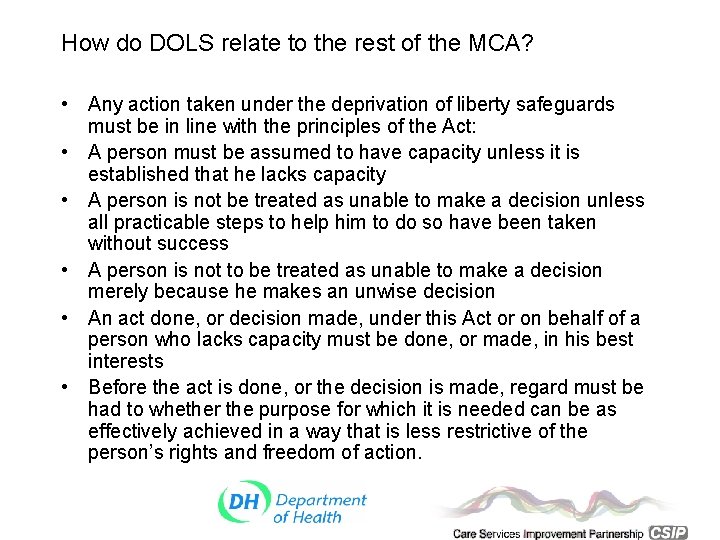 How do DOLS relate to the rest of the MCA?

• Any action taken under the deprivation of liberty safeguards must be in line with the principles of the Act:
• A person must be assumed to have capacity unless it is established that he lacks capacity
• A person is not be treated as unable to make a decision unless all practicable steps to help him to do so have been taken without success
• A person is not to be treated as unable to make a decision merely because he makes an unwise decision
• An act done, or decision made, under this Act or on behalf of a person who lacks capacity must be done, or made, in his best interests
• Before the act is done, or the decision is made, regard must be had to whether the purpose for which it is needed can be as effectively achieved in a way that is less restrictive of the person's rights and freedom of action.

DH Department of Health

Care Services Improvement Partnership CSIP